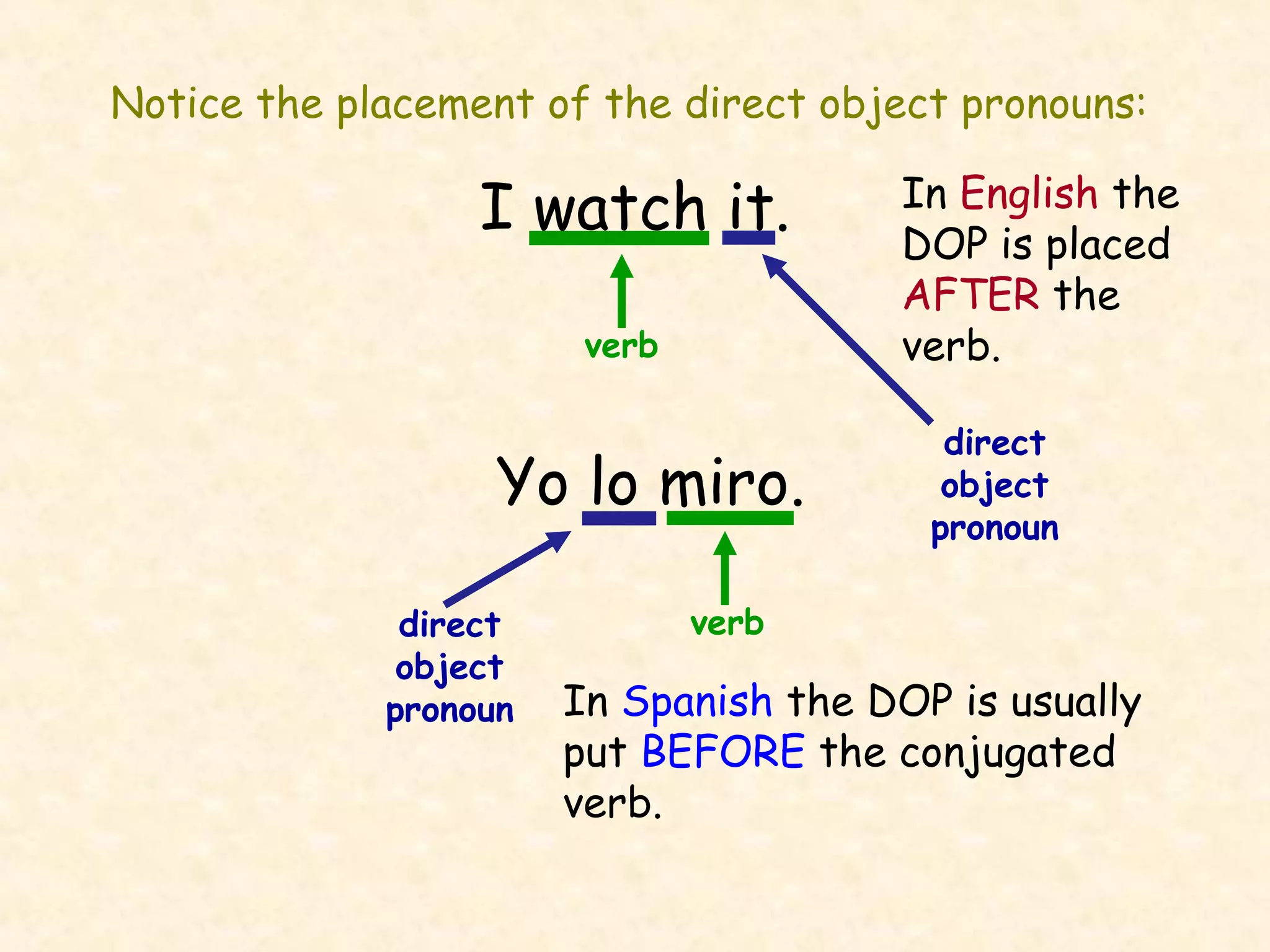 Notice the placement of the direct object pronouns:

I watch it.

verb

In English the DOP is placed AFTER the verb.

direct object pronoun

Yo lo miro.

direct object pronoun

verb

In Spanish the DOP is usually put BEFORE the conjugated verb.